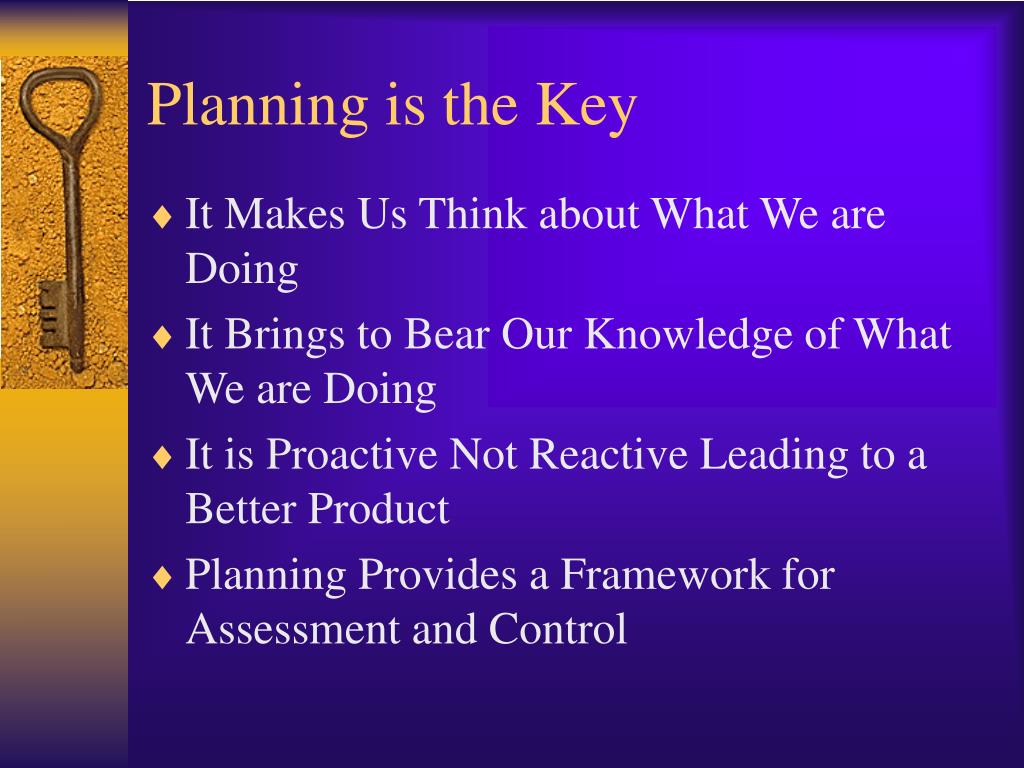 Planning is the Key

♦ It Makes Us Think about What We are Doing
♦ It Brings to Bear Our Knowledge of What We are Doing
♦ It is Proactive Not Reactive Leading to a Better Product
♦ Planning Provides a Framework for Assessment and Control